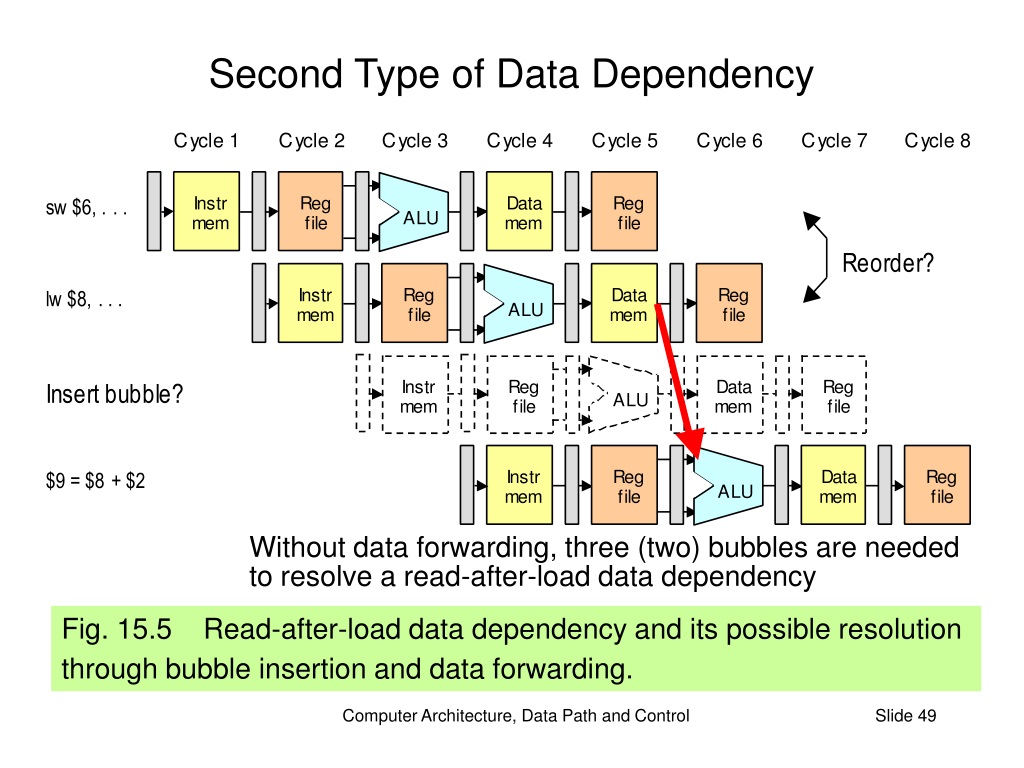 Second Type of Data Dependency

Cycle 1 Cycle 2 Cycle 3 Cycle 4 Cycle 5 Cycle 6 Cycle 7 Cycle 8

sw \$6, . . .

Instr mem

Reg file

ALU

Data mem

Reg file

Reorder?

lw \$8, . . .

Instr mem

Reg file

ALU

Data mem

Reg file

Insert bubble?

Instr mem

Reg file

ALU

Data mem

Reg file

\$9 = \$8 + \$2

Instr mem

Reg file

ALU

Data mem

Reg file

Without data forwarding, three (two) bubbles are needed to resolve a read-after-load data dependency

Fig. 15.5 Read-after-load data dependency and its possible resolution through bubble insertion and data forwarding.

Computer Architecture, Data Path and Control

Slide 49